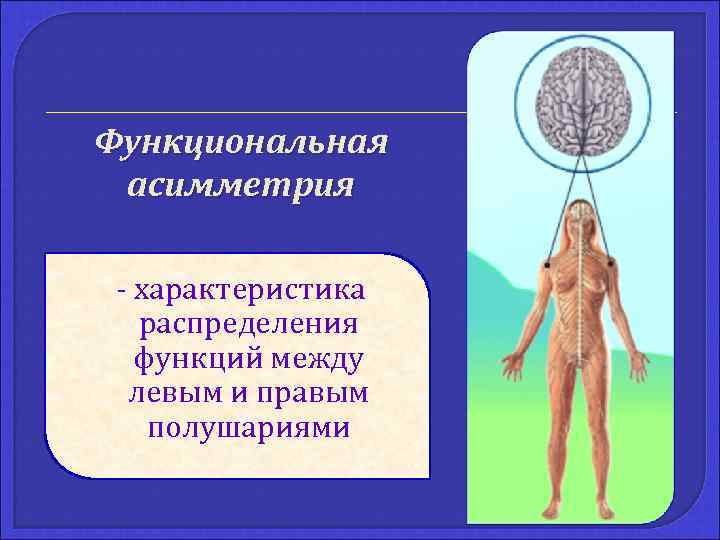 Функциональная асимметрия

- характеристика распределения функций между левым и правым полушариями